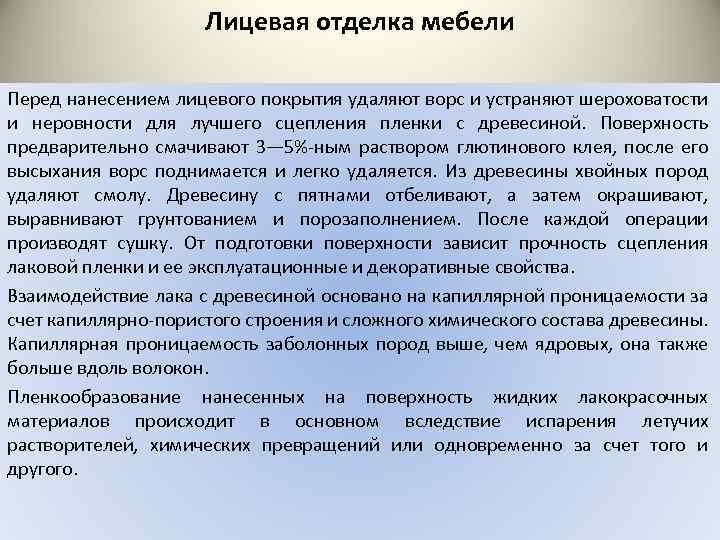 Лицевая отделка мебели

Перед нанесением лицевого покрытия удаляют ворс и устраняют шероховатости и неровности для лучшего сцепления пленки с древесиной. Поверхность предварительно смачивают 3—5%-ным раствором глютинового клея, после его высыхания ворс поднимается и легко удаляется. Из древесины хвойных пород удаляют смолу. Древесину с пятнами отбеливают, а затем окрашивают, выравнивают грунтованием и порозаполнением. После каждой операции производят сушку. От подготовки поверхности зависит прочность сцепления лаковой пленки и ее эксплуатационные и декоративные свойства.

Взаимодействие лака с древесиной основано на капиллярной проницаемости за счет капиллярно-пористого строения и сложного химического состава древесины. Капиллярная проницаемость заболонных пород выше, чем ядровых, она также больше вдоль волокон.

Пленкообразование нанесенных на поверхность жидких лакокрасочных материалов происходит в основном вследствие испарения летучих растворителей, химических превращений или одновременно за счет того и другого.